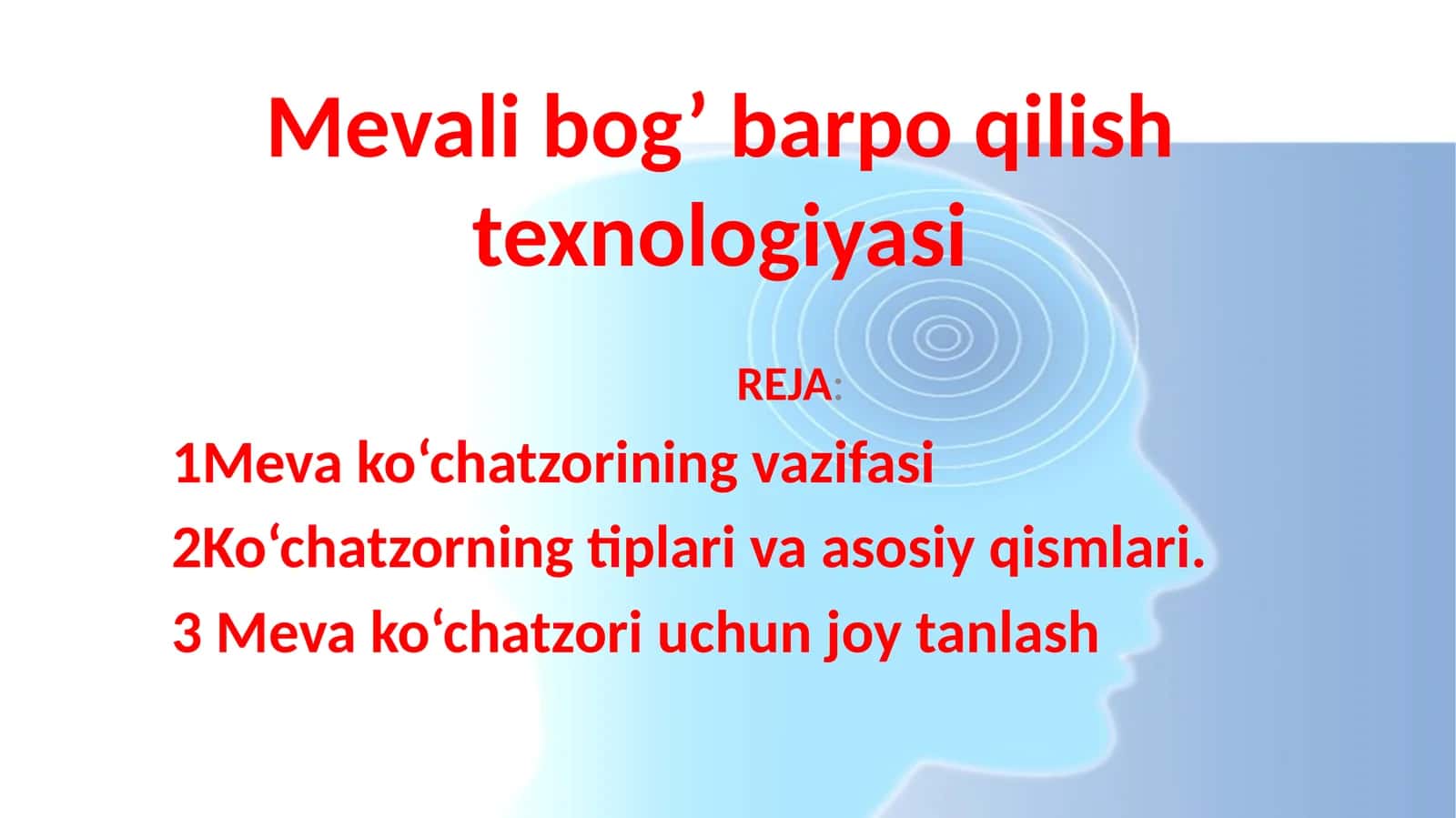 Mevali bog’ barpo qilish texnologiyasi

REJA:

1Meva ko‘chatzorining vazifasi

2Ko‘chatzorning tiplari va asosiy qismlari.

3 Meva ko‘chatzori uchun joy tanlash